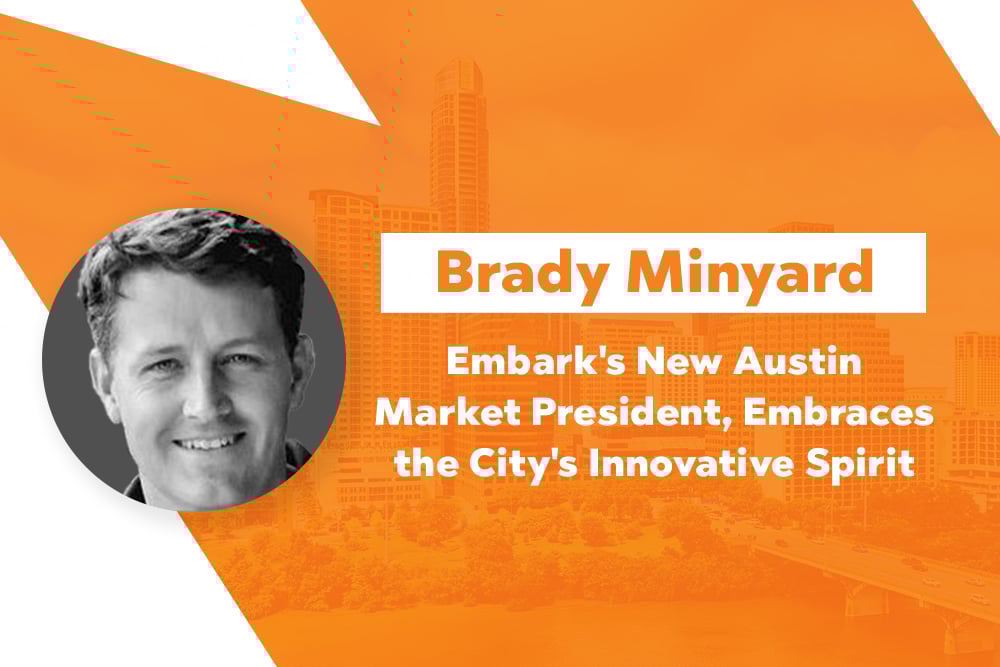 Brady Minyard

Embark's New Austin Market President, Embraces the City's Innovative Spirit